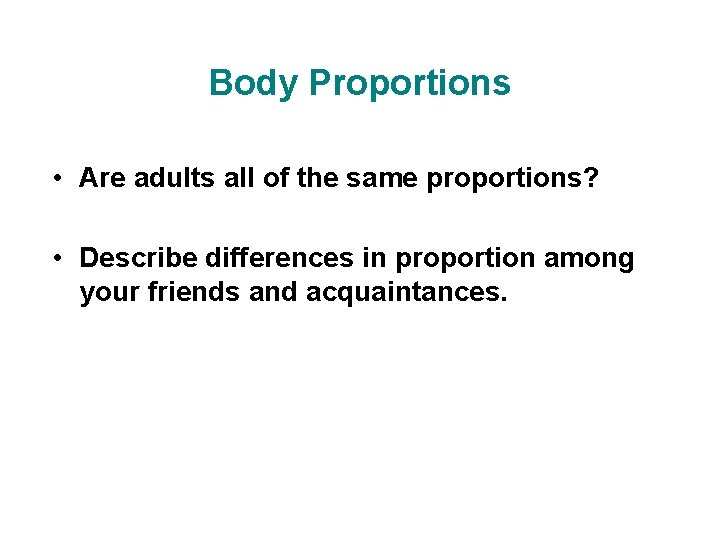 Body Proportions

• Are adults all of the same proportions?

• Describe differences in proportion among your friends and acquaintances.